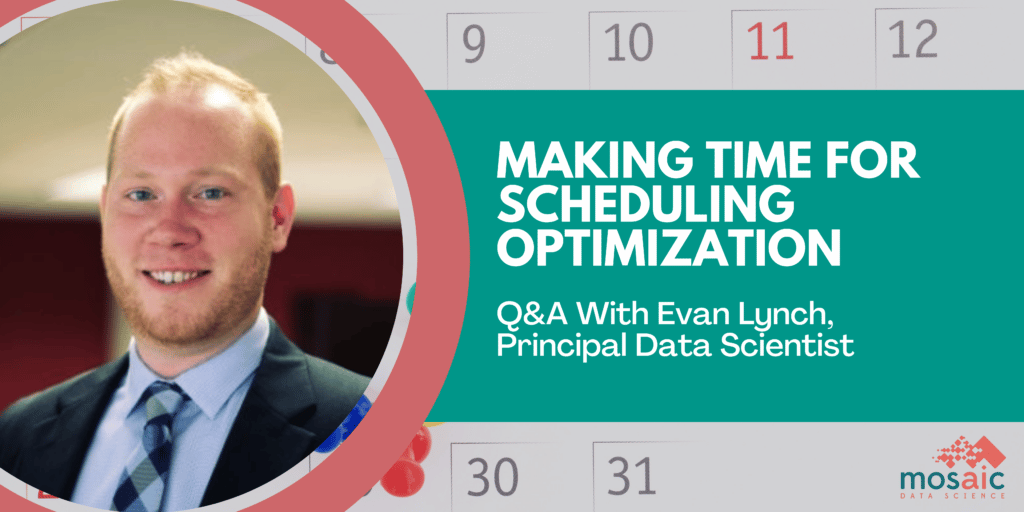 9
10
11
12

MAKING TIME FOR SCHEDULING OPTIMIZATION

Q&A With Evan Lynch, Principal Data Scientist

30
31

mosaic
DATA SCIENCE